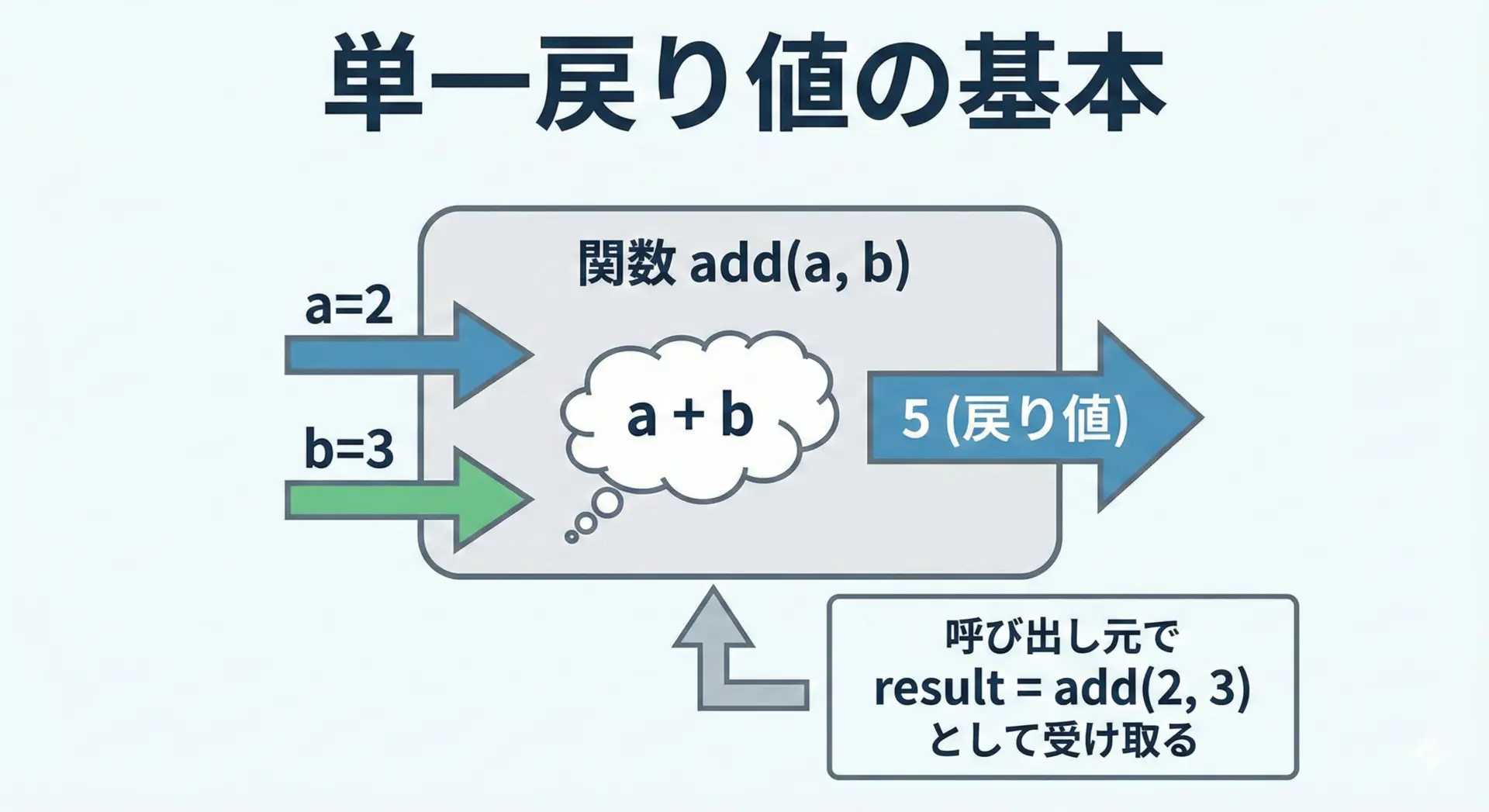 単一戻り値の基本

関数 add(a, b)

a=2

b=3

a + b

5 (戻り値)

呼び出し元で
result = add(2, 3)
として受け取る